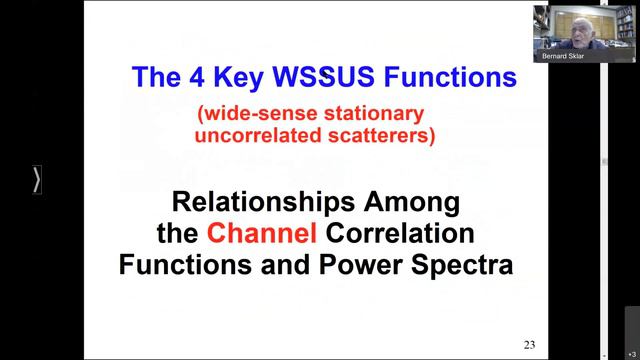 Bernard Sklar

The 4 Key WSSUS Functions

(wide-sense stationary uncorrelated scatterers)

Relationships Among the Channel Correlation Functions and Power Spectra

23

+3